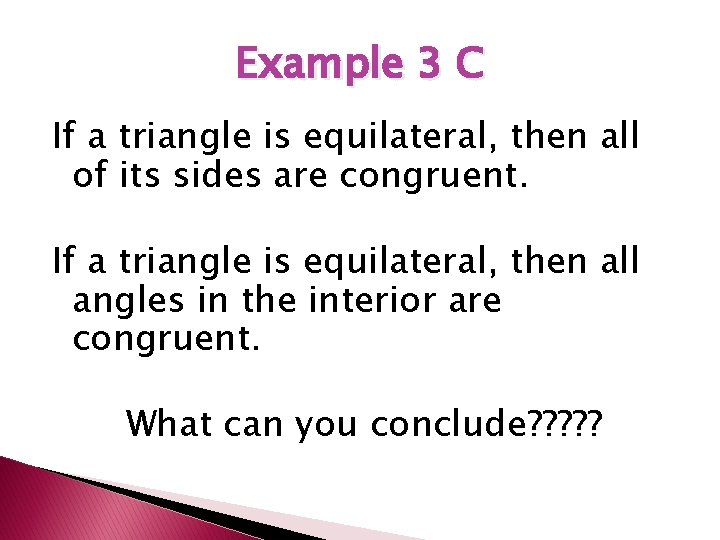 Example 3 C

If a triangle is equilateral, then all of its sides are congruent.

If a triangle is equilateral, then all angles in the interior are congruent.

What can you conclude?????